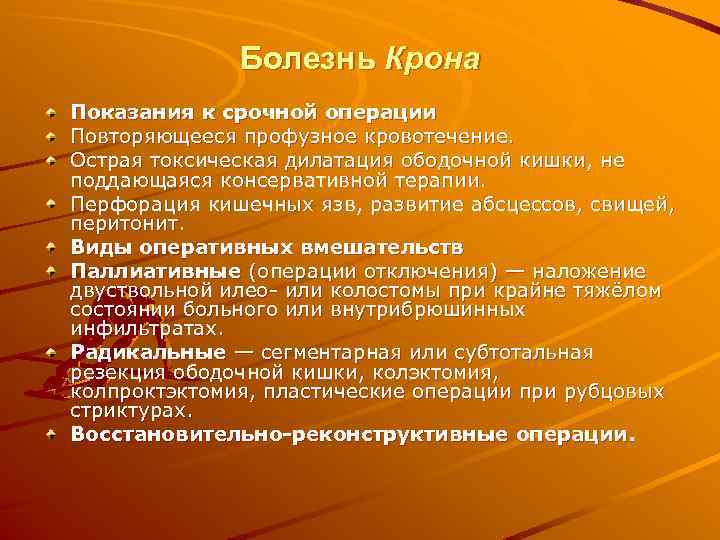 Болезнь Крона

Показания к срочной операции

Повторяющееся профузное кровотечение.

Острая токсическая дилатация ободочной кишки, не поддающаяся консервативной терапии.

Перфорация кишечных язв, развитие абсцессов, свищей, перитонит.

Виды оперативных вмешательств

Паллиативные (операции отключения) — наложение двуствольной илео- или колостомы при крайне тяжёлом состоянии больного или внутрибрюшинных инфильтратах.

Радикальные — сегментарная или субтотальная резекция ободочной кишки, колэктомия, колпроктэктомия, пластические операции при рубцовых стриктурах.

Восстановительно-реконструктивные операции.